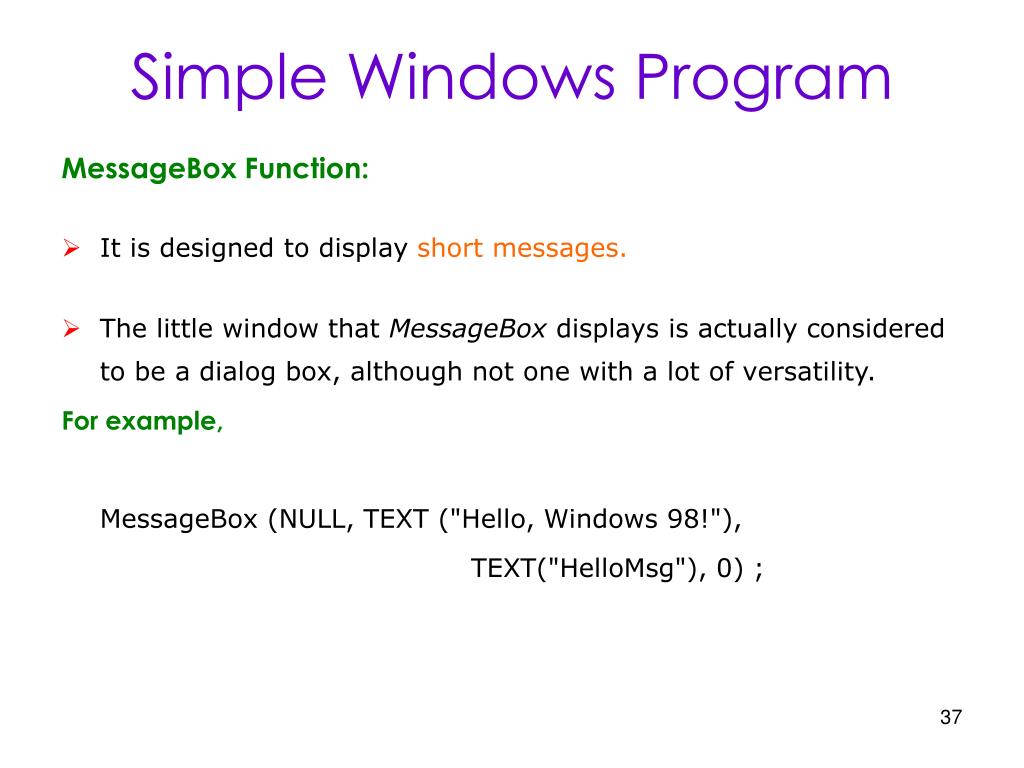 Simple Windows Program

MessageBox Function:

➢ It is designed to display short messages.

➢ The little window that MessageBox displays is actually considered to be a dialog box, although not one with a lot of versatility.

For example,

MessageBox (NULL, TEXT ("Hello, Windows 98!"),
TEXT("HelloMsg"), 0) ;

37